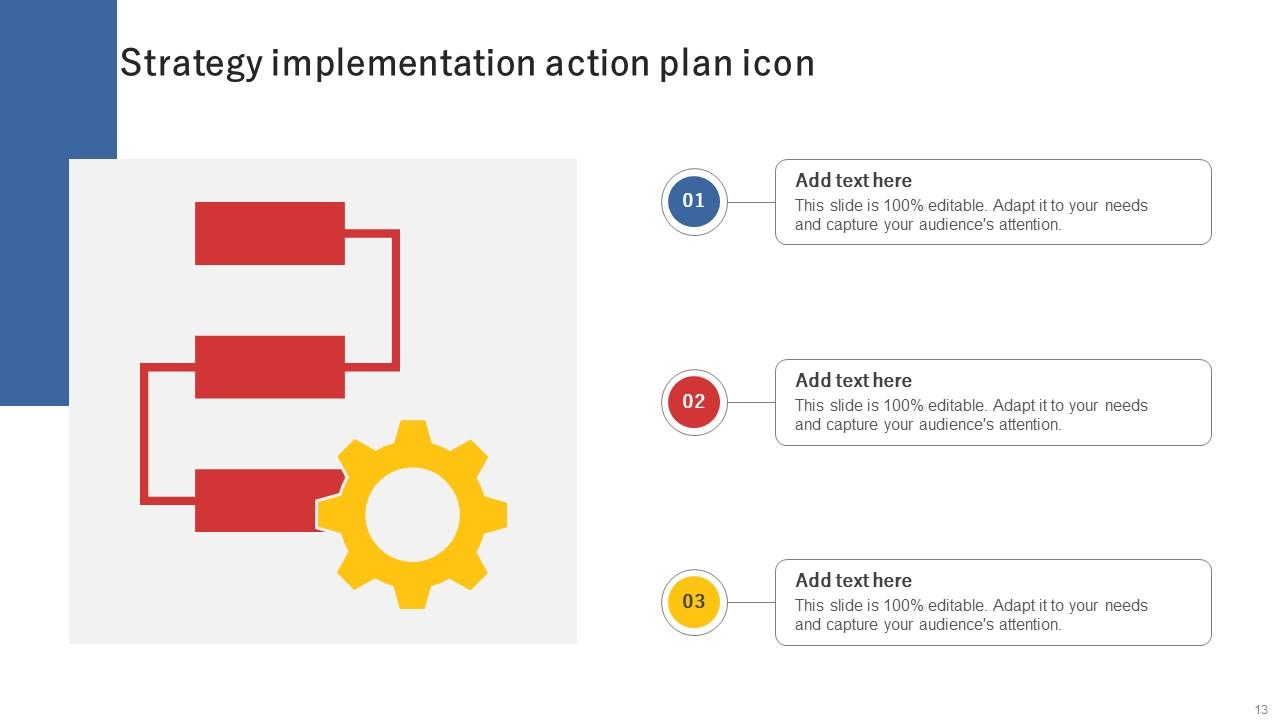 Strategy implementation action plan icon

01

Add text here
This slide is 100% editable. Adapt it to your needs and capture your audience's attention.

02

Add text here
This slide is 100% editable. Adapt it to your needs and capture your audience's attention.

03

Add text here
This slide is 100% editable. Adapt it to your needs and capture your audience's attention.

13